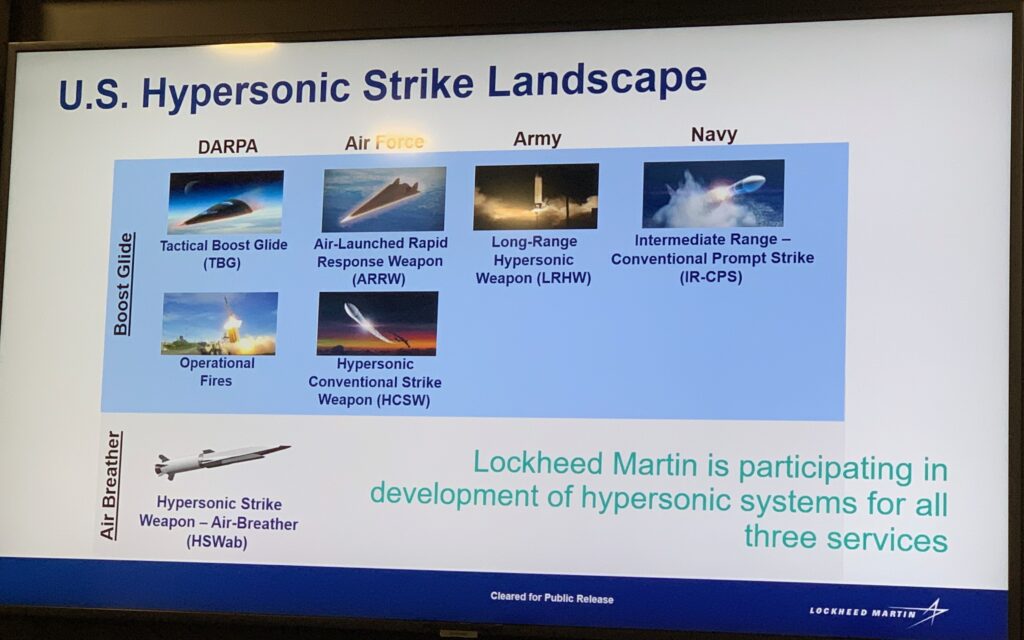 U.S. Hypersonic Strike Landscape

DARPA

Air Force

Army

Navy

Boost Glide

Tactical Boost Glide (TBG)

Air-Launched Rapid Response Weapon (ARRW)

Long-Range Hypersonic Weapon (LRHW)

Intermediate Range – Conventional Prompt Strike (IR-CPS)

Operational Fires

Hypersonic Conventional Strike Weapon (HCSW)

Air Breather

Hypersonic Strike Weapon – Air-Breather (HSWab)

Lockheed Martin is participating in development of hypersonic systems for all three services

Cleared for Public Release

LOCKHEED MARTIN